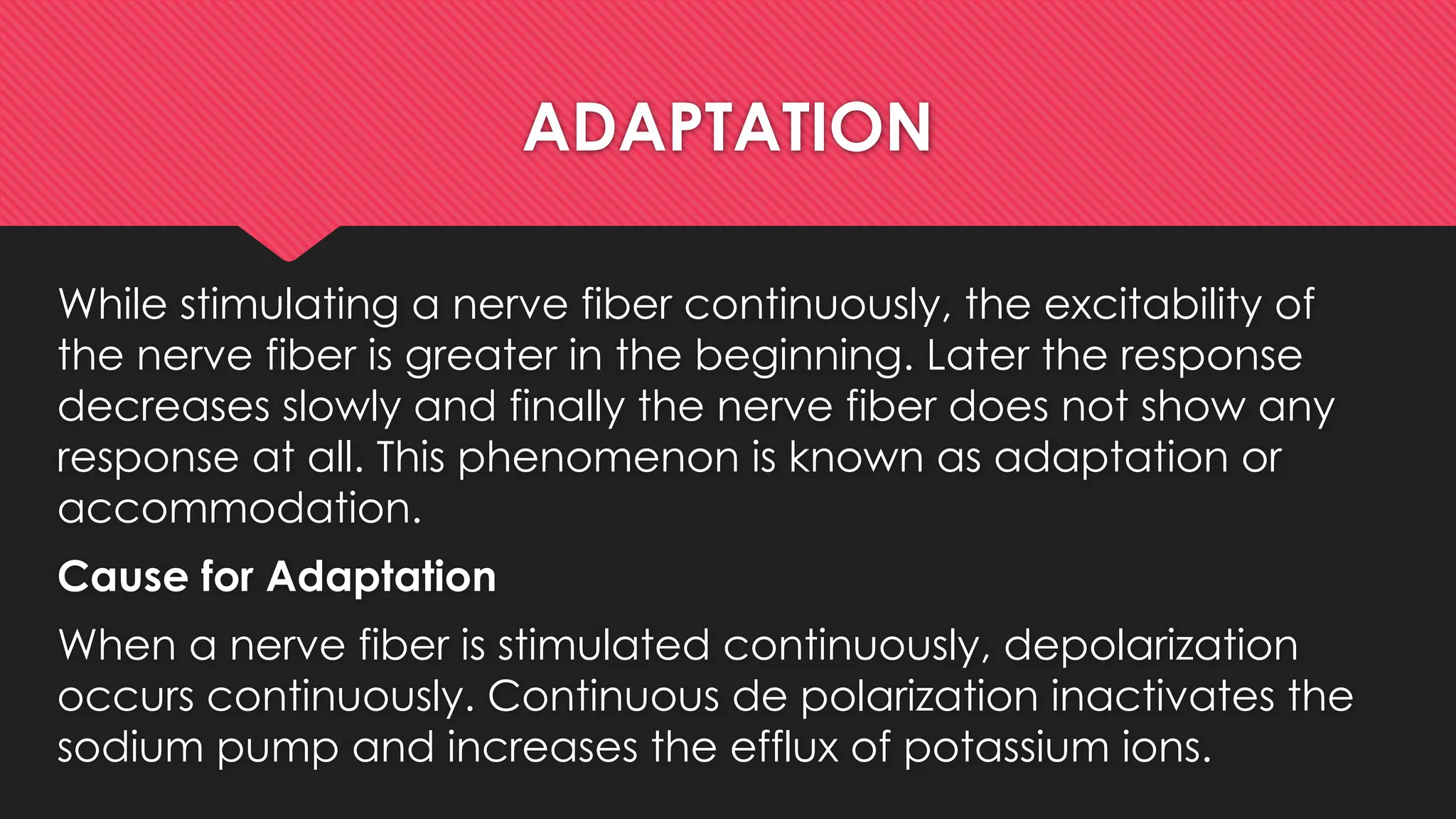 ADAPTATION

While stimulating a nerve fiber continuously, the excitability of the nerve fiber is greater in the beginning. Later the response decreases slowly and finally the nerve fiber does not show any response at all. This phenomenon is known as adaptation or accommodation.

Cause for Adaptation

When a nerve fiber is stimulated continuously, depolarization occurs continuously. Continuous de polarization inactivates the sodium pump and increases the efflux of potassium ions.